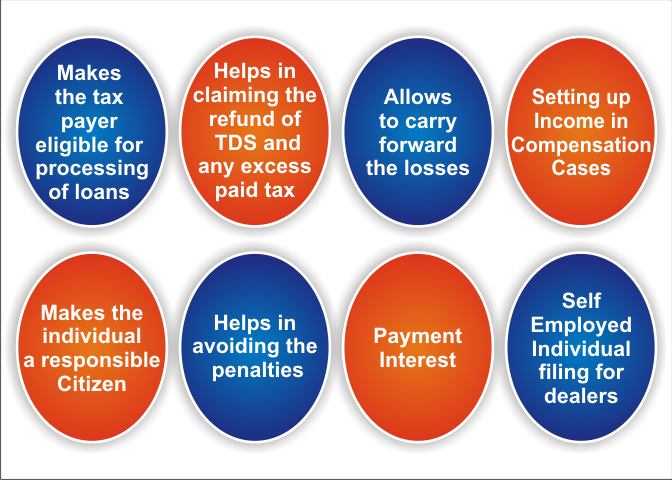 Makes the tax payer eligible for processing of loans

Helps in claiming the refund of TDS and any excess paid tax

Allows to carry forward the losses

Setting up Income in Compensation Cases

Makes the individual a responsible Citizen

Helps in avoiding the penalties

Payment Interest

Self Employed Individual filing for dealers